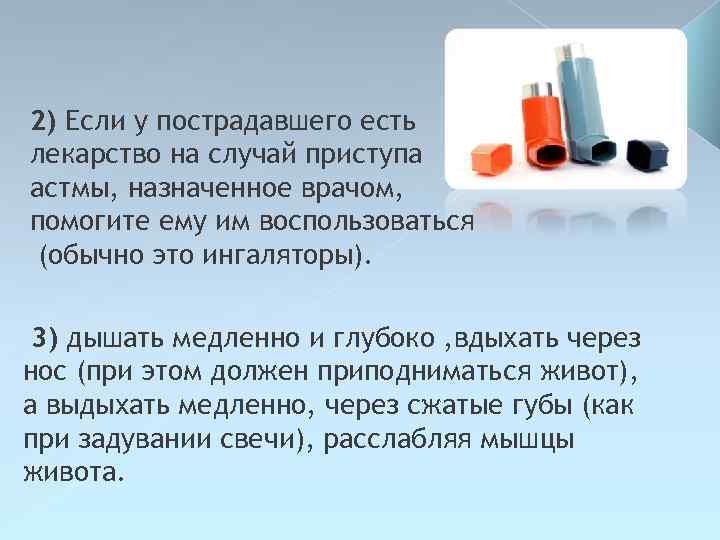 2) Если у пострадавшего есть лекарство на случай приступа астмы, назначенное врачом, помогите ему им воспользоваться (обычно это ингаляторы).

3) дышать медленно и глубоко ,вдыхать через нос (при этом должен приподниматься живот), а выдыхать медленно, через сжатые губы (как при задувании свечи), расслабляя мышцы живота.